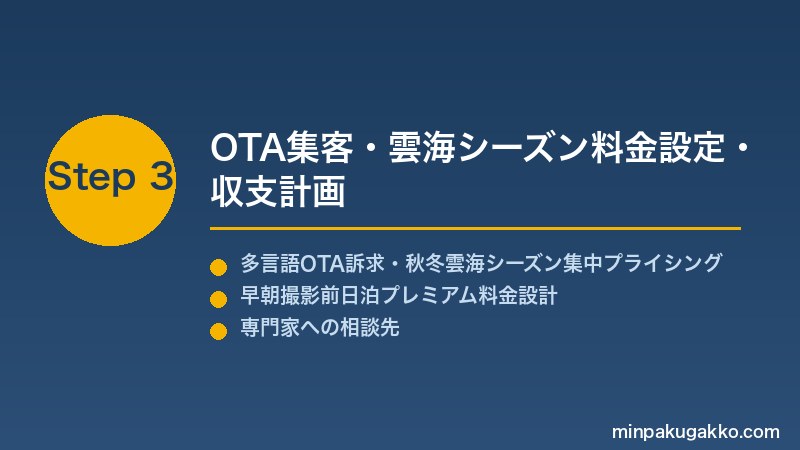 Step 3

OTA集客・雲海シーズン料金設定・収支計画

多言語OTA訴求・秋冬雲海シーズン集中プライシング
早朝撮影前日泊プレミアム料金設計
専門家への相談先

minpakugakko.com